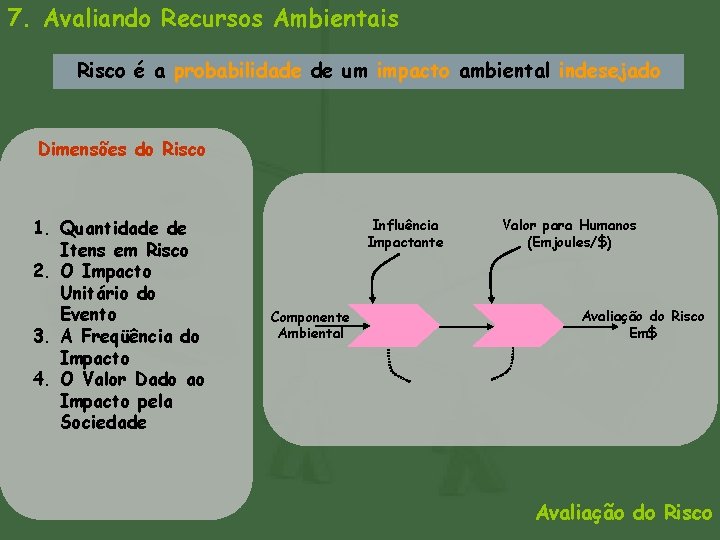 7. Avaliando Recursos Ambientais

Risco é a probabilidade de um impacto ambiental indesejado

Dimensões do Risco

1. Quantidade de Itens em Risco
2. O Impacto Unitário do Evento
3. A Freqüência do Impacto
4. O Valor Dado ao Impacto pela Sociedade

Influência Impactante

Valor para Humanos (Emjoules/$)

Componente Ambiental

Avaliação do Risco Em$

Avaliação do Risco